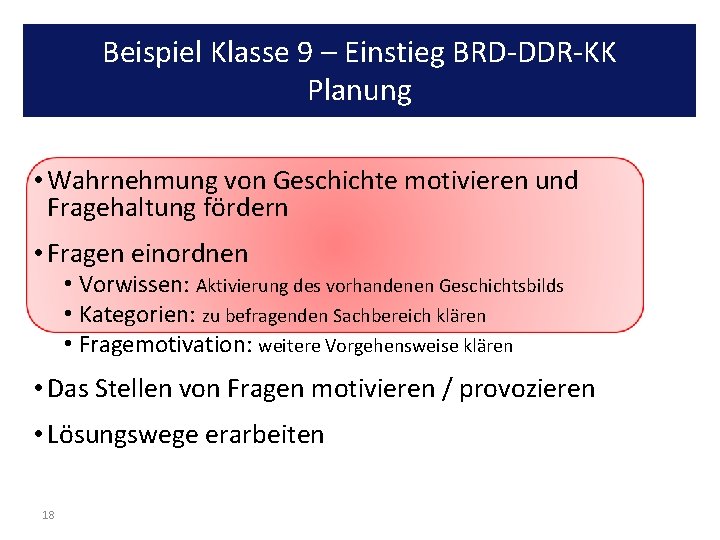 Beispiel Klasse 9 – Einstieg BRD-DDR-KK
Planung

• Wahrnehmung von Geschichte motivieren und Fragehaltung fördern

• Fragen einordnen
  • Vorwissen: Aktivierung des vorhandenen Geschichtsbilds
  • Kategorien: zu befragenden Sachbereich klären
  • Fragemotivation: weitere Vorgehensweise klären

• Das Stellen von Fragen motivieren / provozieren

• Lösungswege erarbeiten

18